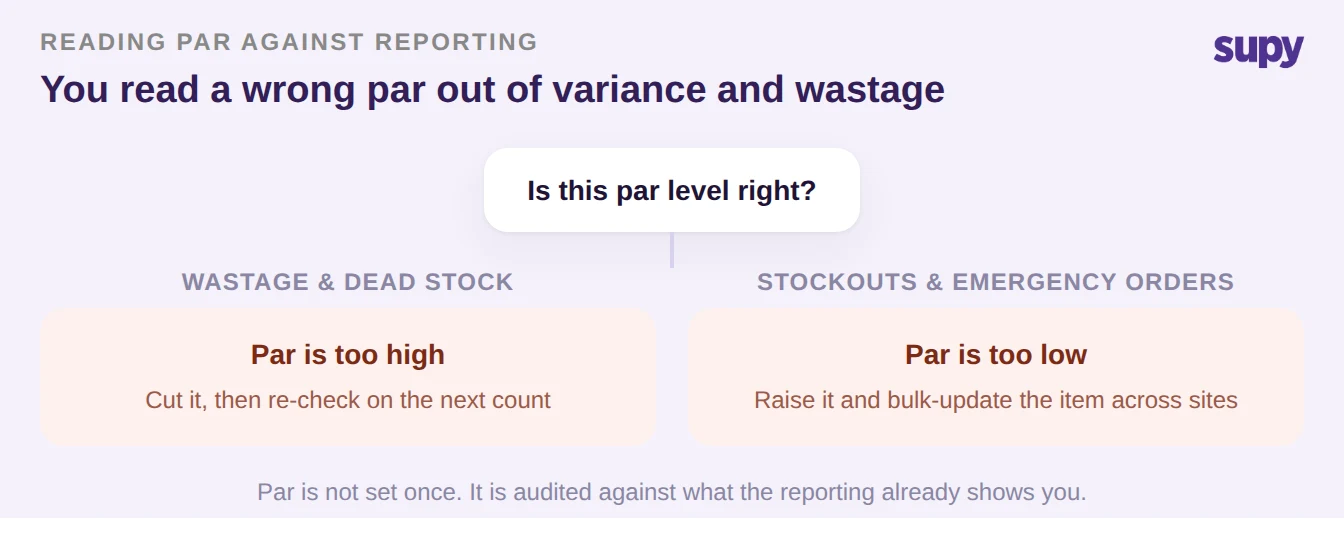 READING PAR AGAINST REPORTING

supy

You read a wrong par out of variance and wastage

Is this par level right?

WASTAGE & DEAD STOCK

Par is too high

Cut it, then re-check on the next count

STOCKOUTS & EMERGENCY ORDERS

Par is too low

Raise it and bulk-update the item across sites

Par is not set once. It is audited against what the reporting already shows you.